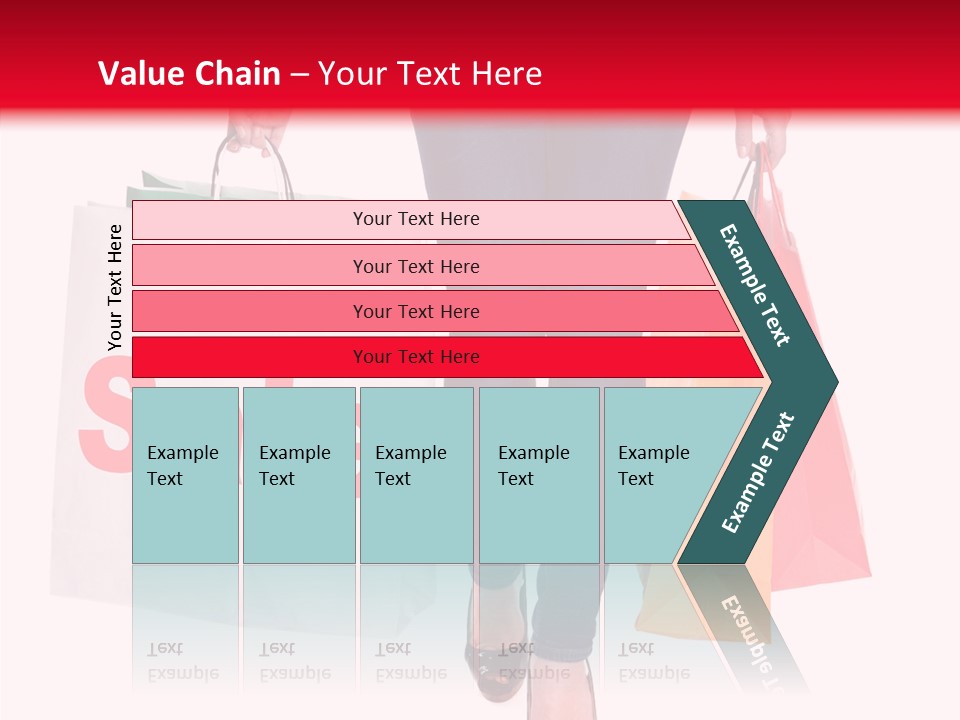 Value Chain – Your Text Here

Your Text Here

Your Text Here

Your Text Here

Your Text Here

Your Text Here

Example Text

Example Text

Example Text

Example Text

Example Text

Example Text

Example Text